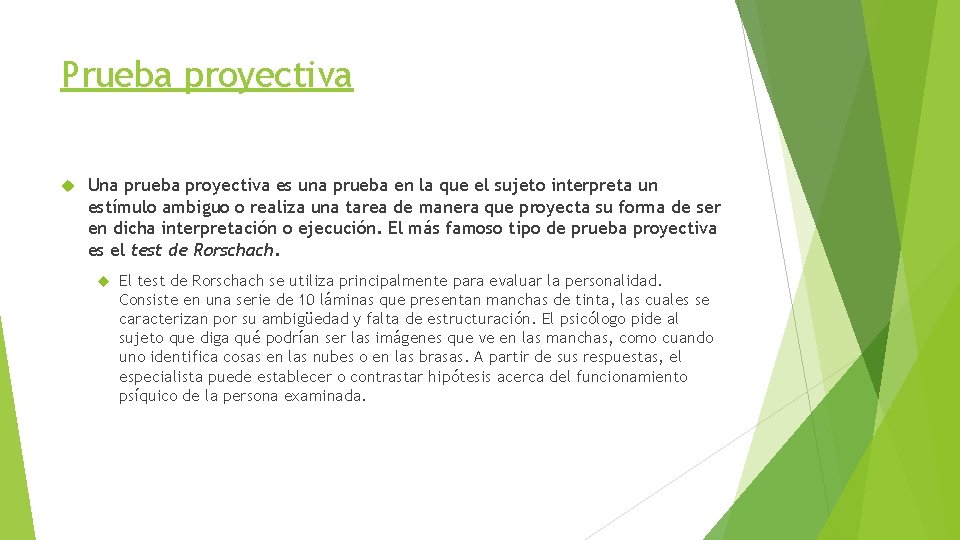 Prueba proyectiva

Una prueba proyectiva es una prueba en la que el sujeto interpreta un estímulo ambiguo o realiza una tarea de manera que proyecta su forma de ser en dicha interpretación o ejecución. El más famoso tipo de prueba proyectiva es el test de Rorschach.

El test de Rorschach se utiliza principalmente para evaluar la personalidad. Consiste en una serie de 10 láminas que presentan manchas de tinta, las cuales se caracterizan por su ambigüedad y falta de estructuración. El psicólogo pide al sujeto que diga qué podrían ser las imágenes que ve en las manchas, como cuando uno identifica cosas en las nubes o en las brasas. A partir de sus respuestas, el especialista puede establecer o contrastar hipótesis acerca del funcionamiento psíquico de la persona examinada.